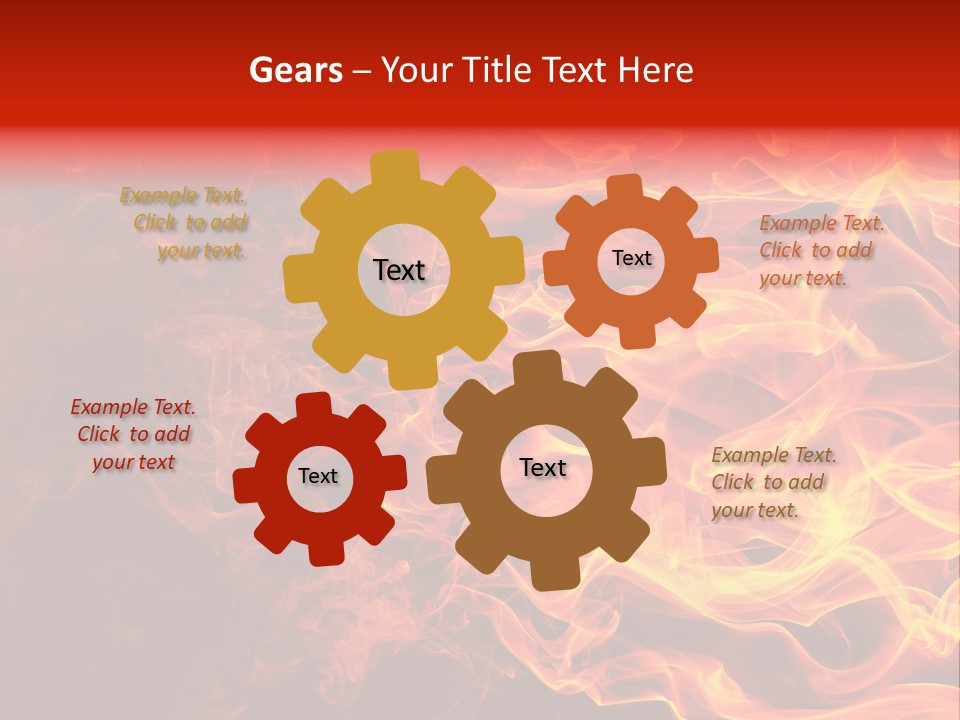 Gears – Your Title Text Here

Example Text. Click to add your text.

Text

Text

Example Text. Click to add your text.

Example Text. Click to add your text

Text

Text

Example Text. Click to add your text.